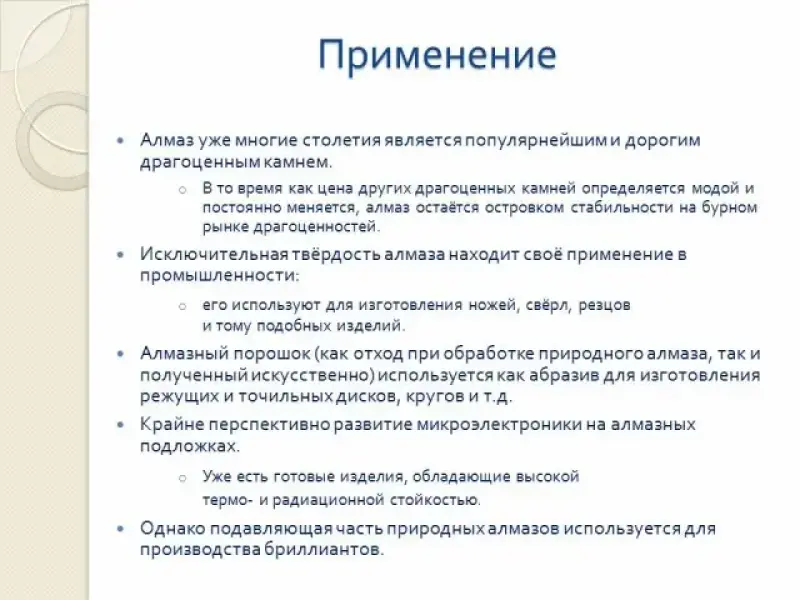 Применение

• Алмаз уже многие столетия является популярнейшим и дорогим драгоценным камнем.

○ В то время как цена других драгоценных камней определяется модой и постоянно меняется, алмаз остаётся островком стабильности на бурном рынке драгоценностей.

• Исключительная твёрдость алмаза находит своё применение в промышленности:

○ его используют для изготовления ножей, свёрл, резцов и тому подобных изделий.

• Алмазный порошок (как отход при обработке природного алмаза, так и полученный искусственно) используется как абразив для изготовления режущих и точильных дисков, кругов и т.д.

• Крайне перспективно развитие микроэлектроники на алмазных подложках.

○ Уже есть готовые изделия, обладающие высокой термо- и радиационной стойкостью.

• Однако подавляющая часть природных алмазов используется для производства бриллиантов.